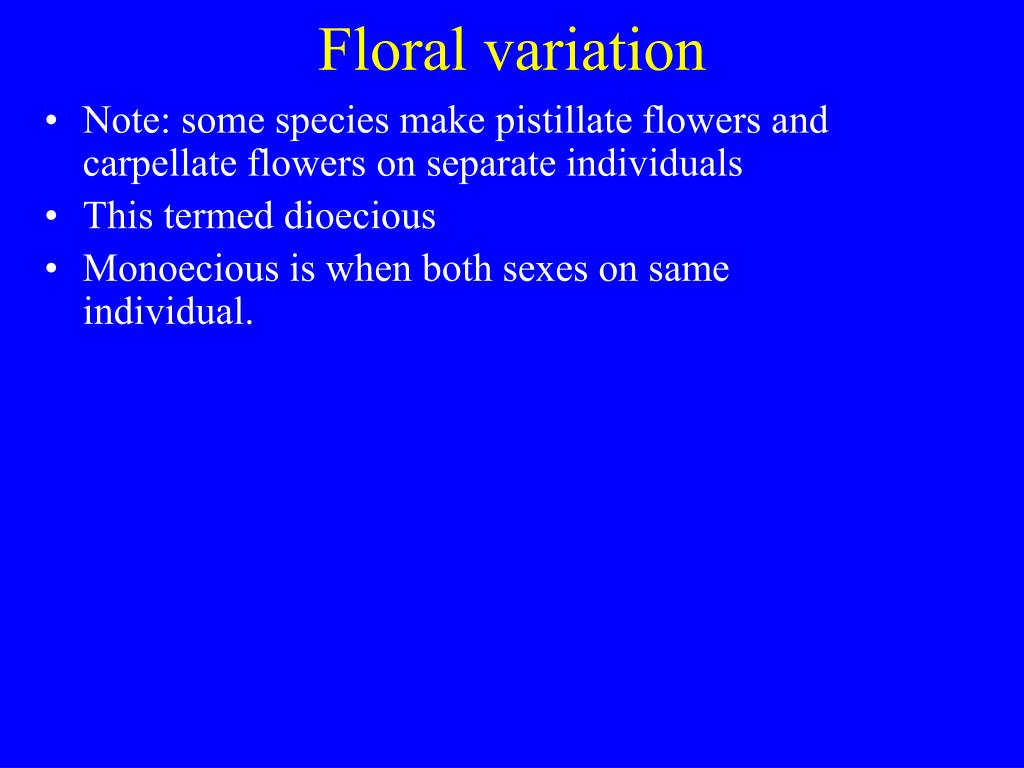 Floral variation

• Note: some species make pistillate flowers and carpellate flowers on separate individuals
• This termed dioecious
• Monoecious is when both sexes on same individual.